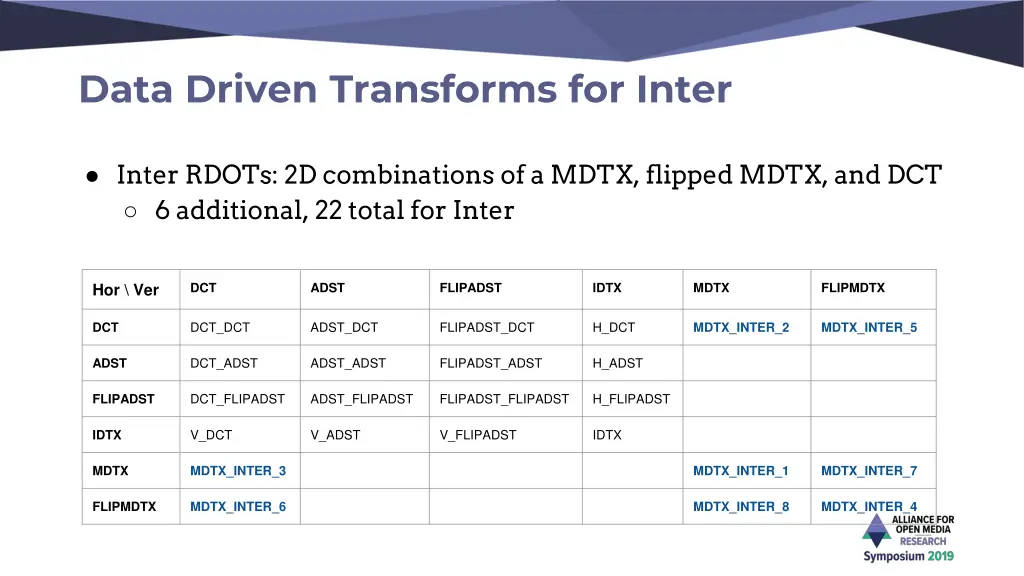 Data Driven Transforms for Inter

● Inter RDOTs: 2D combinations of a MDTX, flipped MDTX, and DCT
○ 6 additional, 22 total for Inter

| Hor \ Ver | DCT | ADST | FLIPADST | IDTX | MDTX | FLIPMDTX |
|---|---|---|---|---|---|---|
| DCT | DCT_DCT | ADST_DCT | FLIPADST_DCT | H_DCT | MDTX_INTER_2 | MDTX_INTER_5 |
| ADST | DCT_ADST | ADST_ADST | FLIPADST_ADST | H_ADST | | |
| FLIPADST | DCT_FLIPADST | ADST_FLIPADST | FLIPADST_FLIPADST | H_FLIPADST | | |
| IDTX | V_DCT | V_ADST | V_FLIPADST | IDTX | | |
| MDTX | MDTX_INTER_3 | | | | MDTX_INTER_1 | MDTX_INTER_7 |
| FLIPMDTX | MDTX_INTER_6 | | | | MDTX_INTER_8 | MDTX_INTER_4 |

ALLIANCE FOR OPEN MEDIA RESEARCH
Symposium 2019